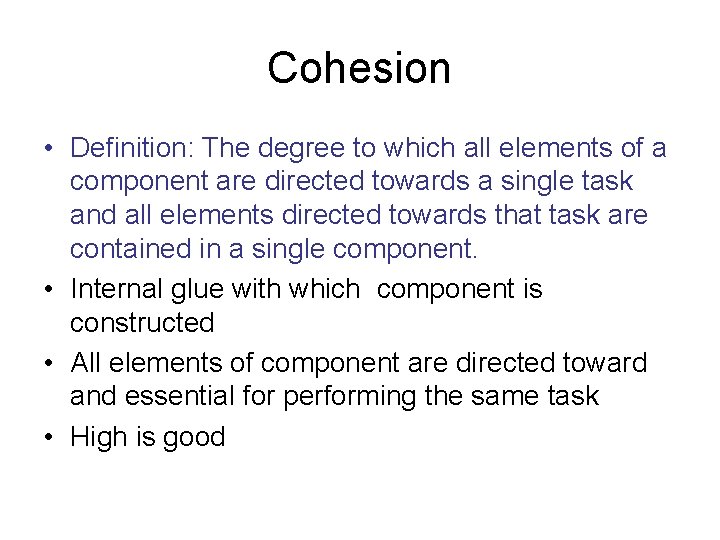 Cohesion

• Definition: The degree to which all elements of a component are directed towards a single task and all elements directed towards that task are contained in a single component.
• Internal glue with which component is constructed
• All elements of component are directed toward and essential for performing the same task
• High is good